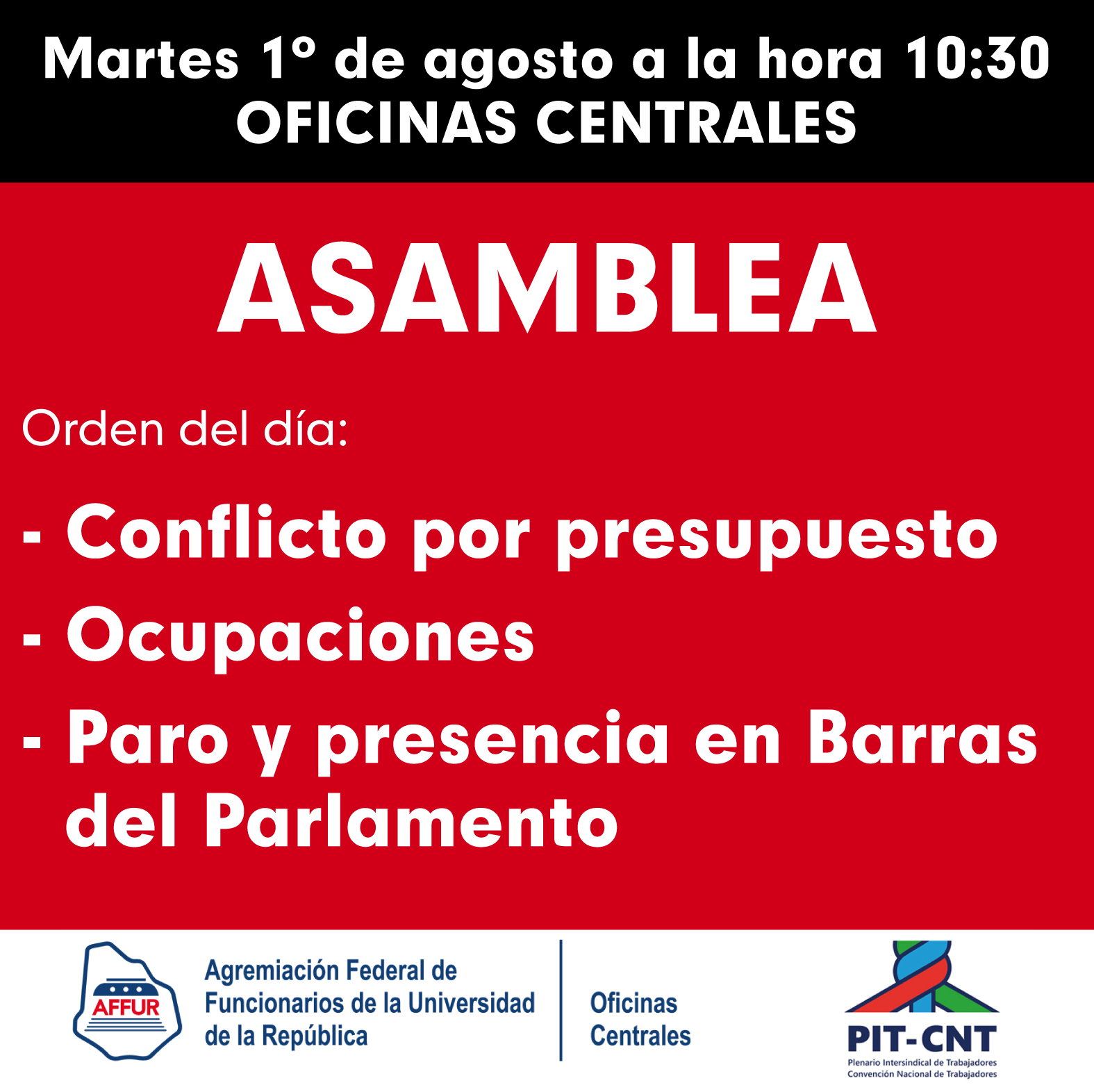 Martes 1º de agosto a la hora 10:30
OFICINAS CENTRALES

ASAMBLEA

Orden del día:

- Conflicto por presupuesto
- Ocupaciones
- Paro y presencia en Barras del Parlamento

AFFUR

Agremiación Federal de Funcionarios de la Universidad de la República

Oficinas Centrales

PIT-CNT
Plenario Intersindical de Trabajadores
Convención Nacional de Trabajadores